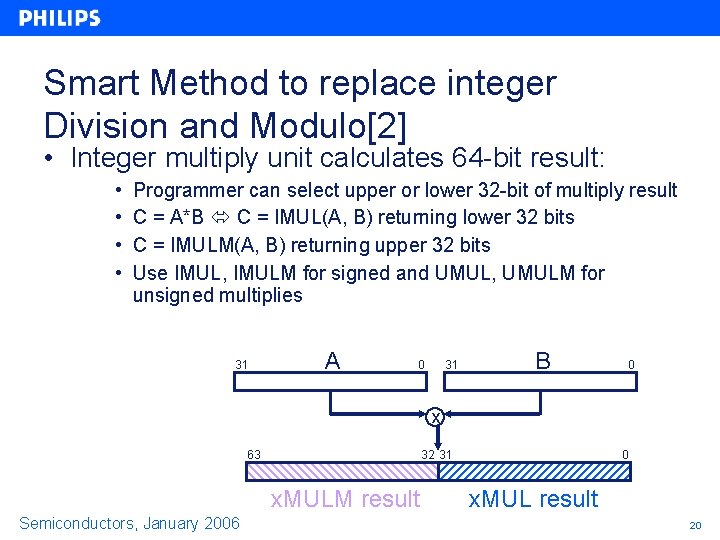 PHILIPS

Smart Method to replace integer Division and Modulo[2]

• Integer multiply unit calculates 64-bit result:
  • Programmer can select upper or lower 32-bit of multiply result
  • C = A*B ⇔ C = IMUL(A, B) returning lower 32 bits
  • C = IMULM(A, B) returning upper 32 bits
  • Use IMUL, IMULM for signed and UMUL, UMULM for unsigned multiplies

31 A 0 31 B 0

x

63 32 31 0

xMULM result xMUL result

Semiconductors, January 2006

20